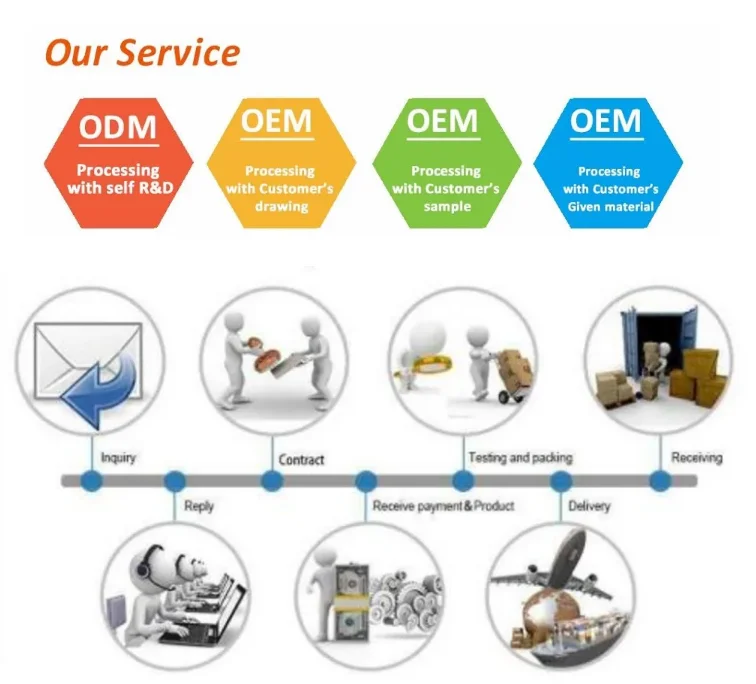 Our Service

ODM
Processing with self R&D

OEM
Processing with Customer's drawing

OEM
Processing with Customer's sample

OEM
Processing with Customer's Given material

Inquiry

Reply

Contract

Receive payment & Product

Testing and packing

Delivery

Receiving